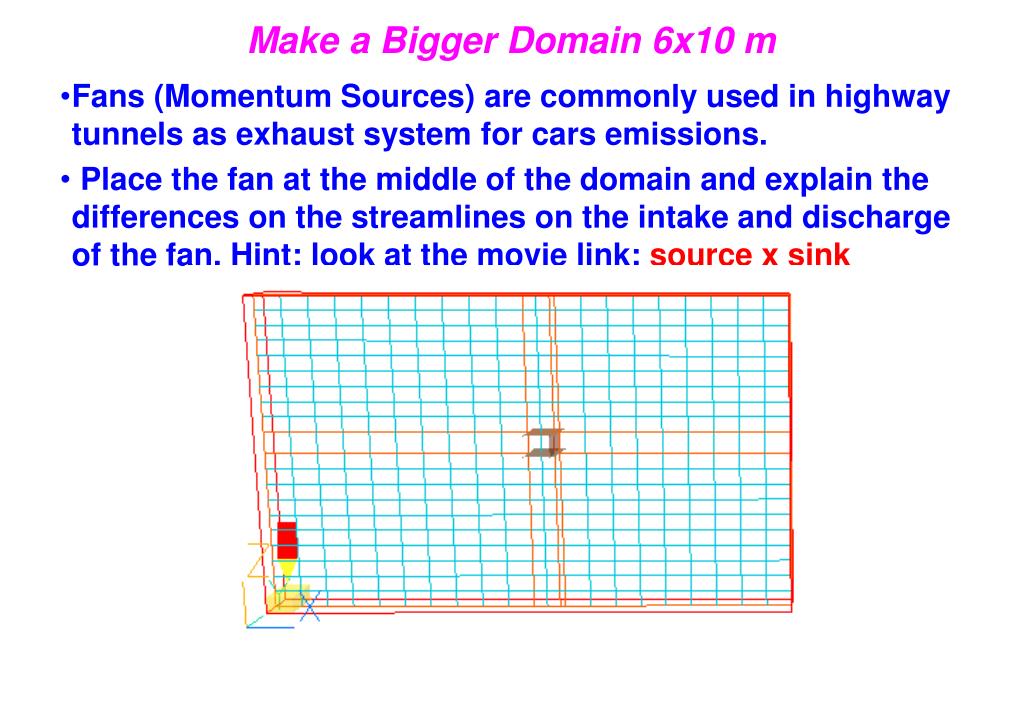 Make a Bigger Domain 6x10 m

•Fans (Momentum Sources) are commonly used in highway tunnels as exhaust system for cars emissions.

• Place the fan at the middle of the domain and explain the differences on the streamlines on the intake and discharge of the fan. Hint: look at the movie link: source x sink